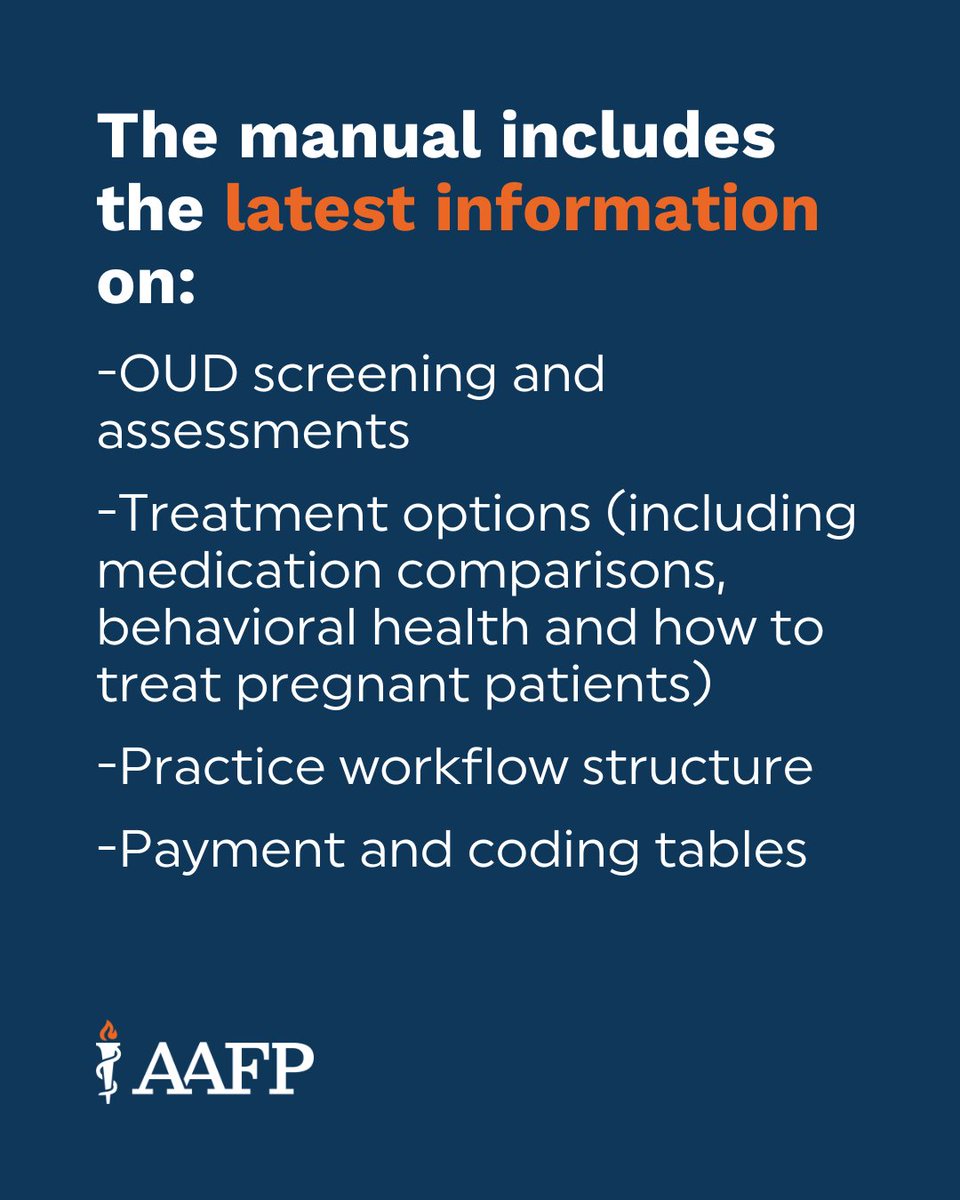 The manual includes the latest information on:

-OUD screening and assessments

-Treatment options (including medication comparisons, behavioral health and how to treat pregnant patients)

-Practice workflow structure

-Payment and coding tables

AAFP